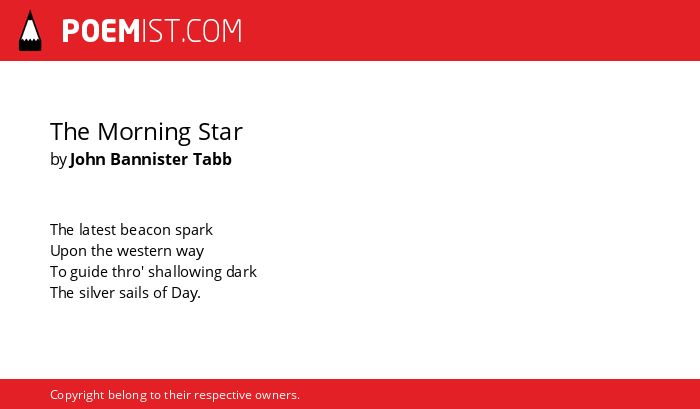 POEMIST.COM

The Morning Star
by John Bannister Tabb

The latest beacon spark
Upon the western way
To guide thro' shallowing dark
The silver sails of Day.

Copyright belong to their respective owners.